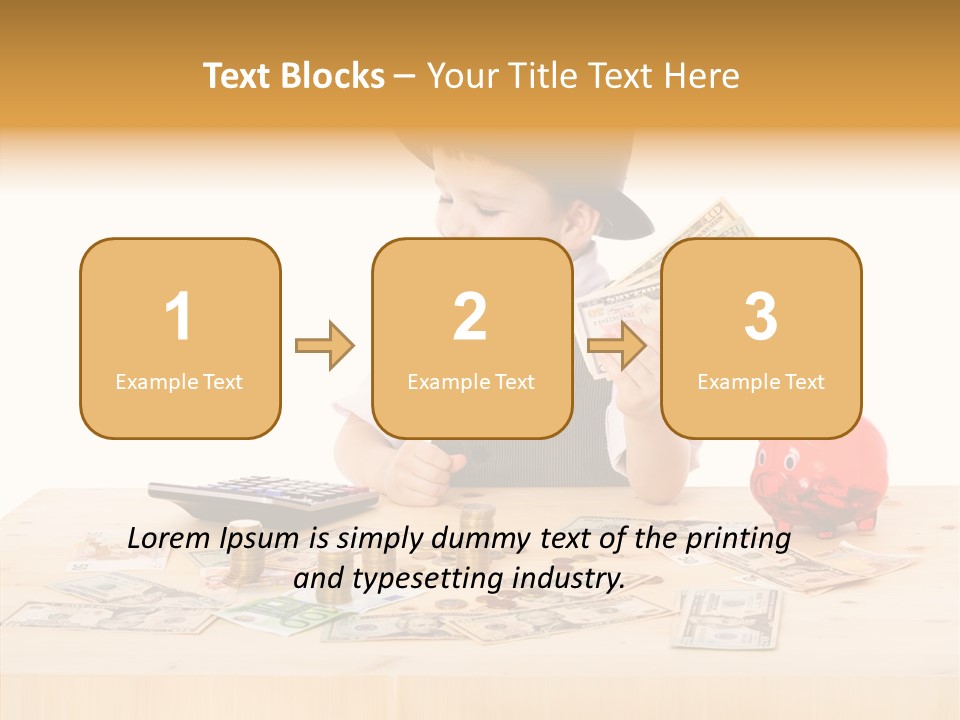 Text Blocks – Your Title Text Here

1
Example Text

2
Example Text

3
Example Text

Lorem Ipsum is simply dummy text of the printing and typesetting industry.